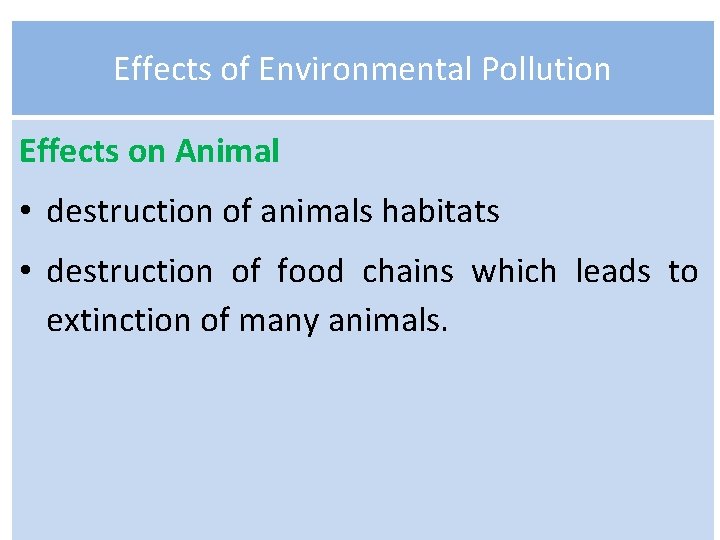 Effects of Environmental Pollution

Effects on Animal

• destruction of animals habitats

• destruction of food chains which leads to extinction of many animals.